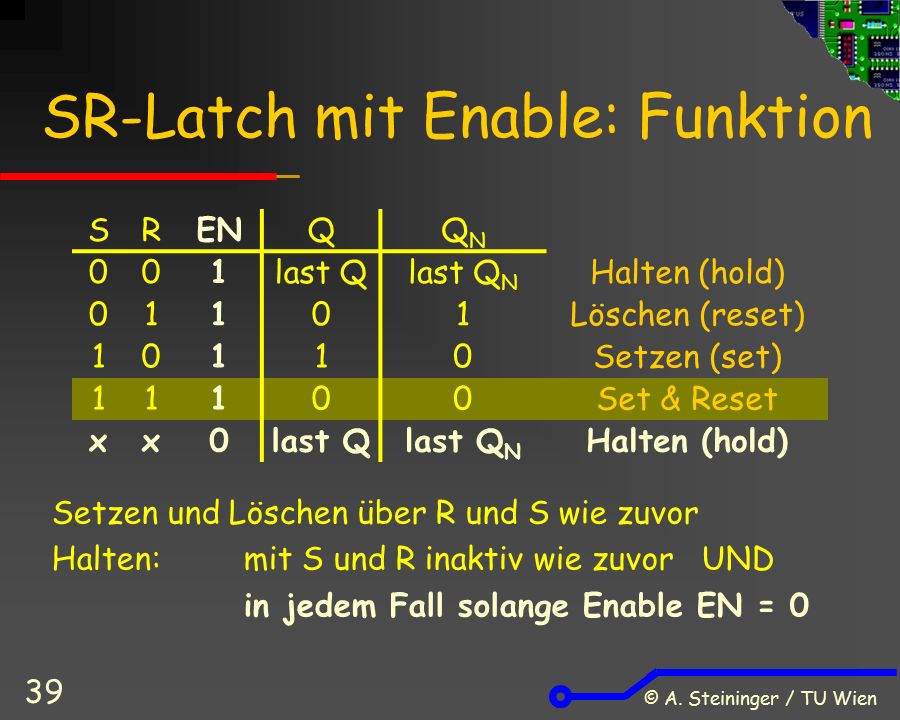 SR-Latch mit Enable: Funktion

| S | R | EN | Q | $Q_N$ | |
|---|---|---|---|---|---|
| 0 | 0 | 1 | last Q | last $Q_N$ | Halten (hold) |
| 0 | 1 | 1 | 0 | 1 | Löschen (reset) |
| 1 | 0 | 1 | 1 | 0 | Setzen (set) |
| 1 | 1 | 1 | 0 | 0 | Set & Reset |
| x | x | 0 | last Q | last $Q_N$ | Halten (hold) |

Setzen und Löschen über R und S wie zuvor

Halten: mit S und R inaktiv wie zuvor UND in jedem Fall solange Enable EN = 0

39

© A. Steininger / TU Wien